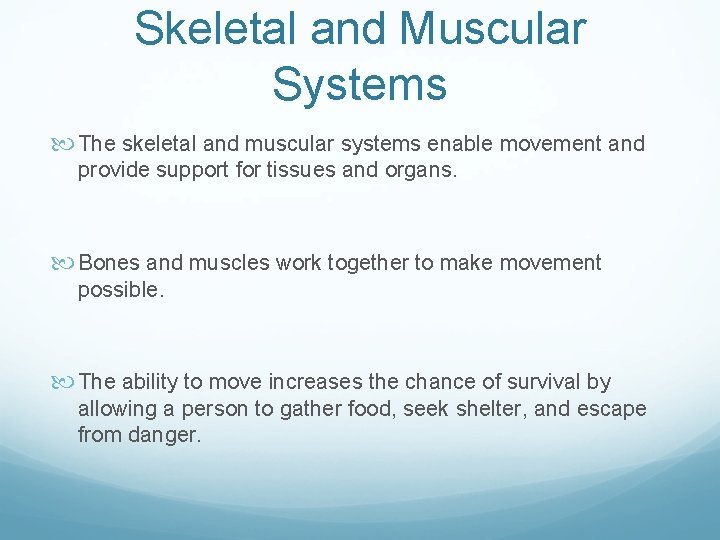 Skeletal and Muscular Systems

The skeletal and muscular systems enable movement and provide support for tissues and organs.

Bones and muscles work together to make movement possible.

The ability to move increases the chance of survival by allowing a person to gather food, seek shelter, and escape from danger.